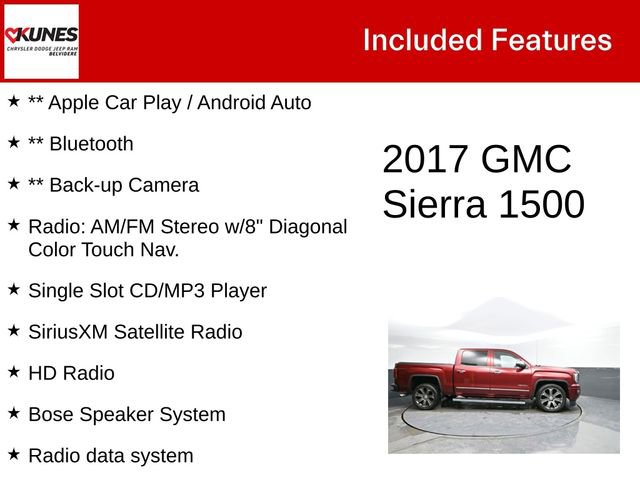 KUNES
CHRYSLER DODGE JEEP RAM
BELVIDERE

Included Features

★ ** Apple Car Play / Android Auto

★ ** Bluetooth

★ ** Back-up Camera

★ Radio: AM/FM Stereo w/8" Diagonal Color Touch Nav.

★ Single Slot CD/MP3 Player

★ SiriusXM Satellite Radio

★ HD Radio

★ Bose Speaker System

★ Radio data system

2017 GMC Sierra 1500